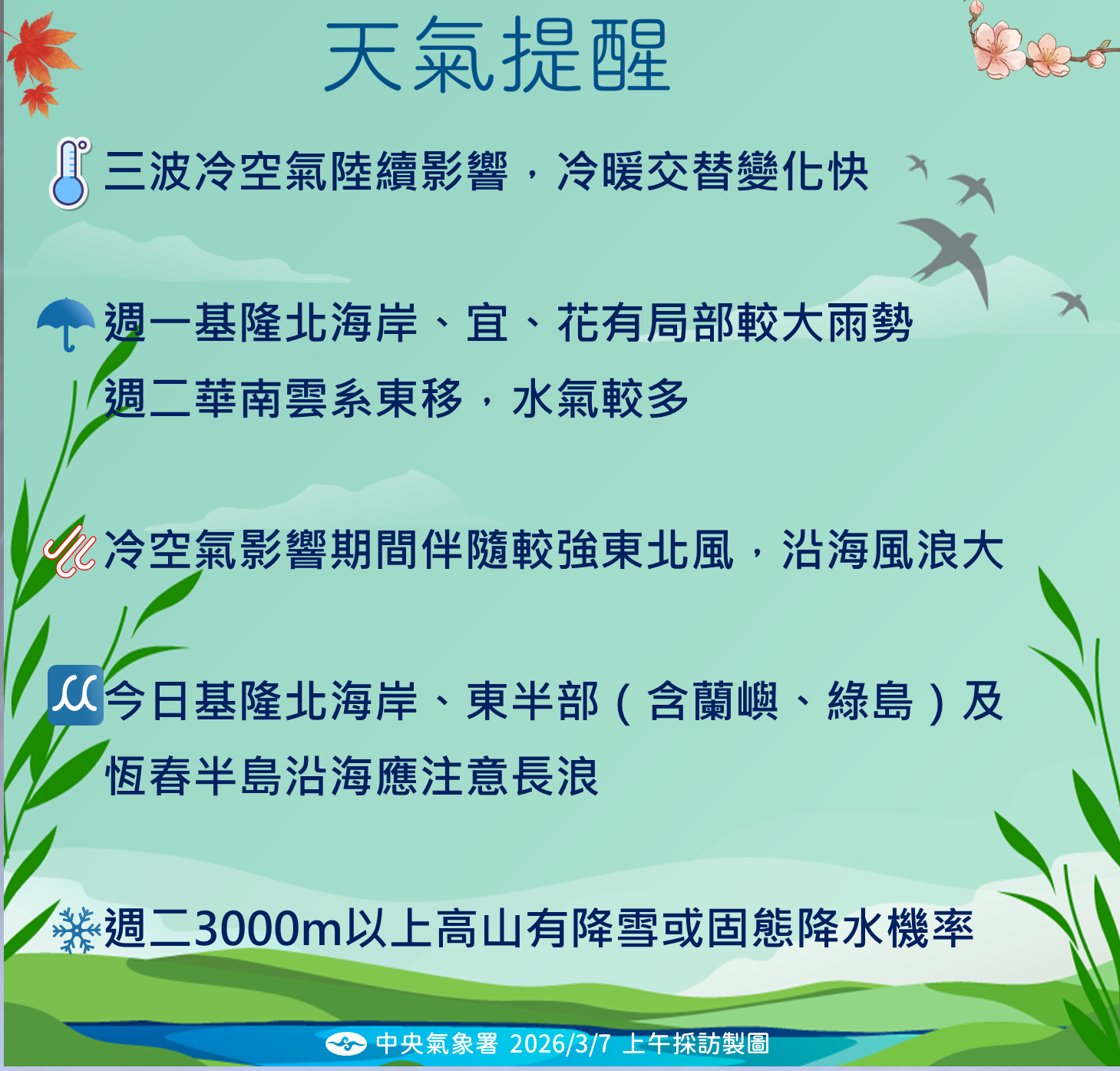 天氣提醒

三波冷空氣陸續影響，冷暖交替變化快

週一基隆北海岸、宜、花有局部較大雨勢
週二華南雲系東移，水氣較多

冷空氣影響期間伴隨較強東北風，沿海風浪大

今日基隆北海岸、東半部（含蘭嶼、綠島）及恆春半島沿海應注意長浪

週二3000m以上高山有降雪或固態降水機率

中央氣象署 2026/3/7 上午採訪製圖